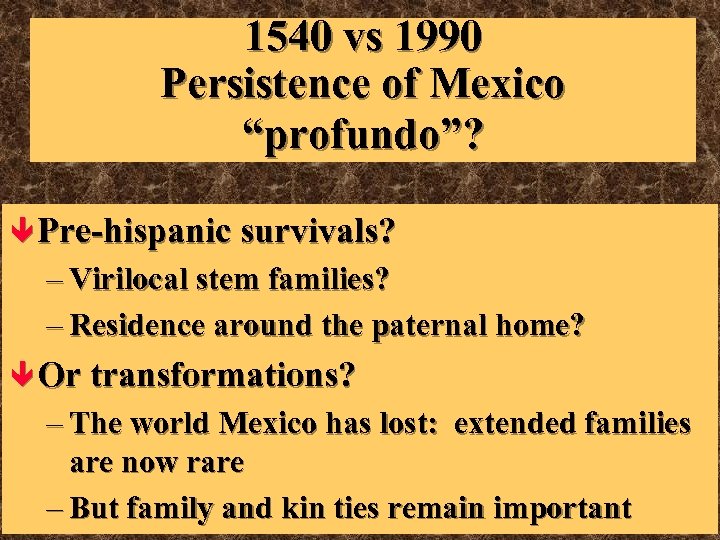 1540 vs 1990
Persistence of Mexico
“profundo”?

Pre-hispanic survivals?
– Virilocal stem families?
– Residence around the paternal home?

Or transformations?
– The world Mexico has lost: extended families are now rare
– But family and kin ties remain important